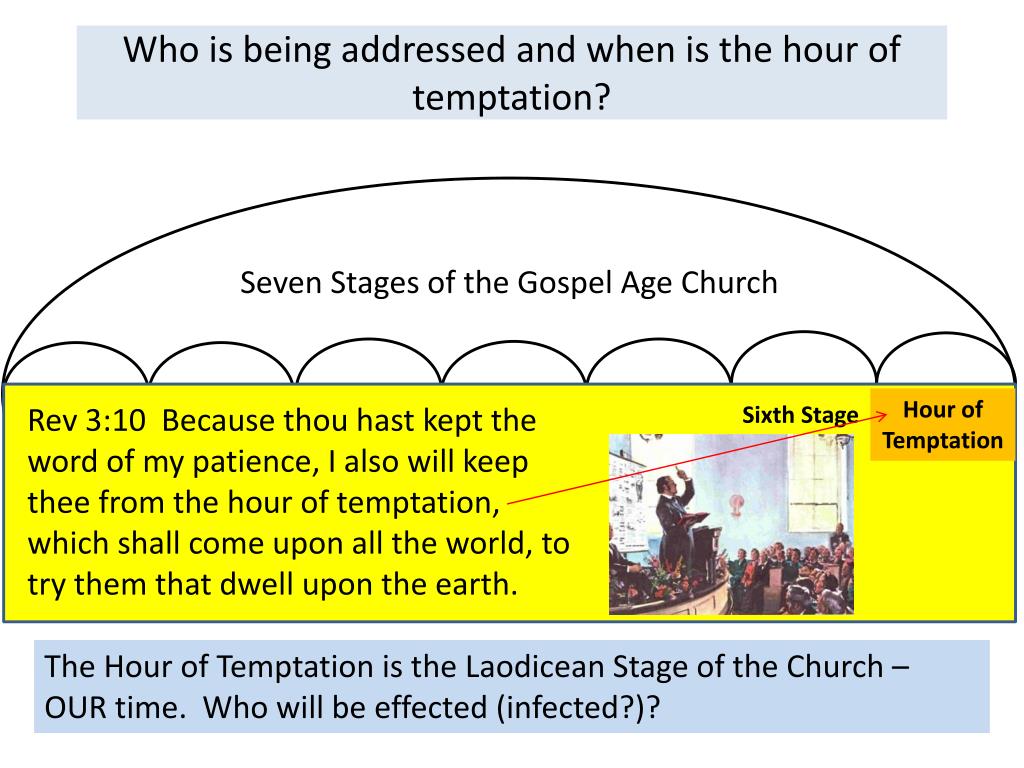 Who is being addressed and when is the hour of temptation?

Seven Stages of the Gospel Age Church

Rev 3:10 Because thou hast kept the word of my patience, I also will keep thee from the hour of temptation, which shall come upon all the world, to try them that dwell upon the earth.

Sixth Stage

Hour of Temptation

The Hour of Temptation is the Laodicean Stage of the Church – OUR time. Who will be effected (infected?)?